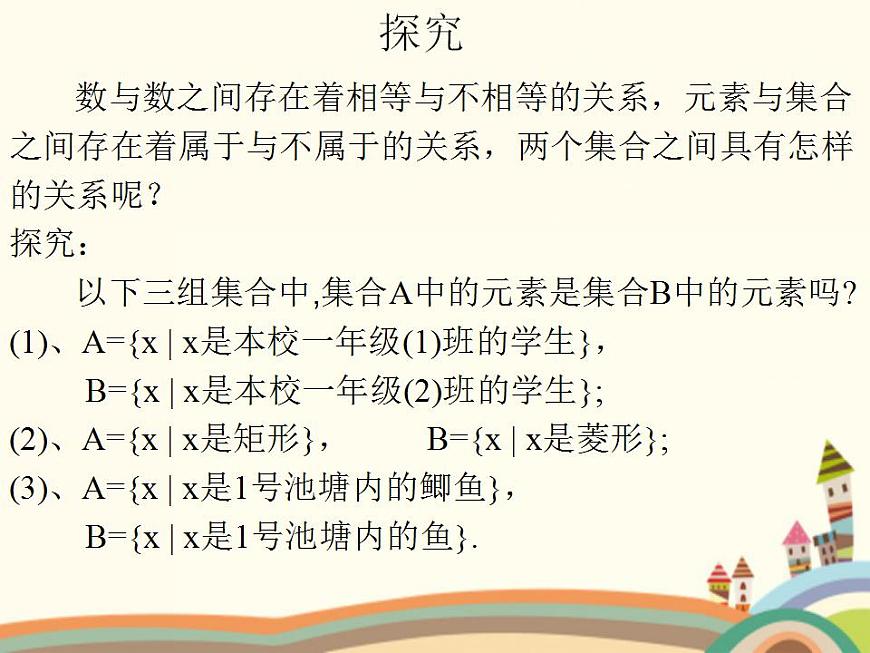 探究

数与数之间存在着相等与不相等的关系，元素与集合之间存在着属于与不属于的关系，两个集合之间具有怎样的关系呢？

探究：

以下三组集合中,集合A中的元素是集合B中的元素吗？

(1)、A={x | x是本校一年级(1)班的学生}，
B={x | x是本校一年级(2)班的学生};

(2)、A={x | x是矩形}，　　B={x | x是菱形};

(3)、A={x | x是1号池塘内的鲫鱼}，
B={x | x是1号池塘内的鱼}.